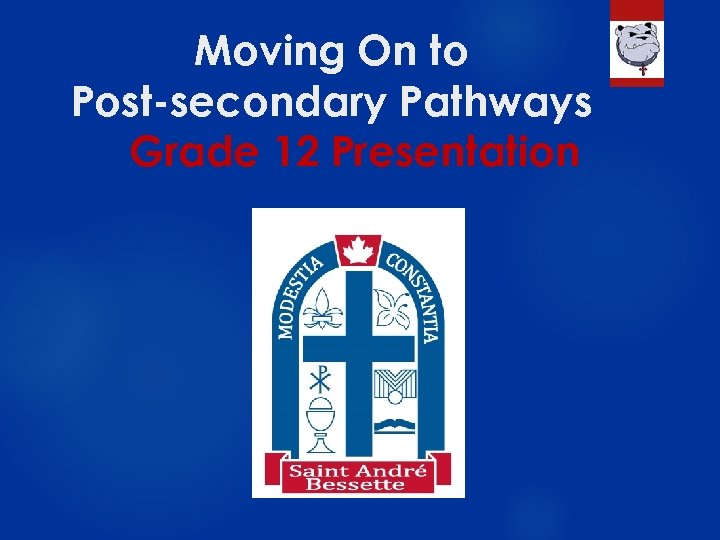 Moving On to
Post-secondary Pathways
Grade 12 Presentation

MODESTIA CONSTANTIA

Saint André
Bessette